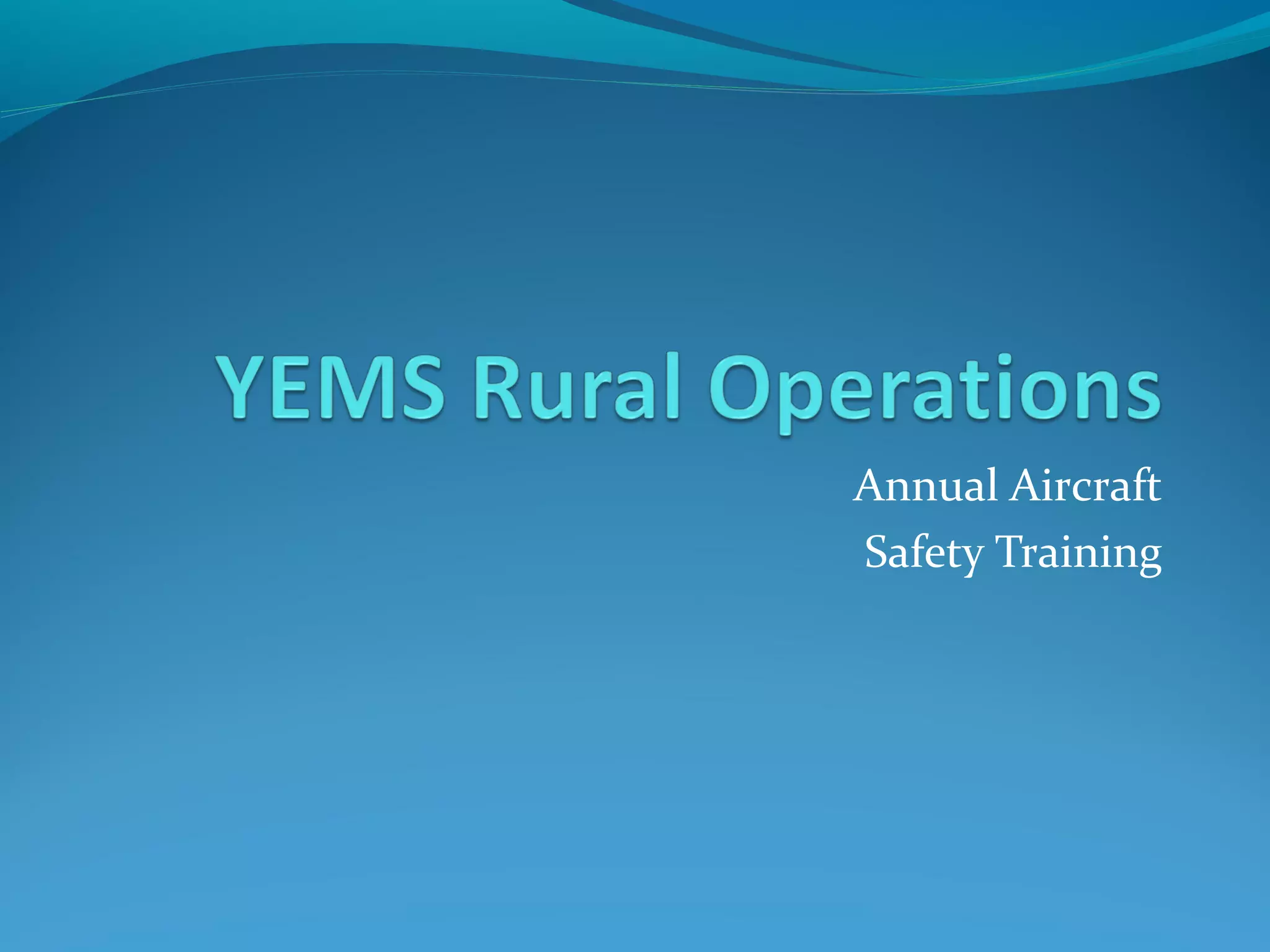 YEMS Rural Operations

Annual Aircraft
Safety Training